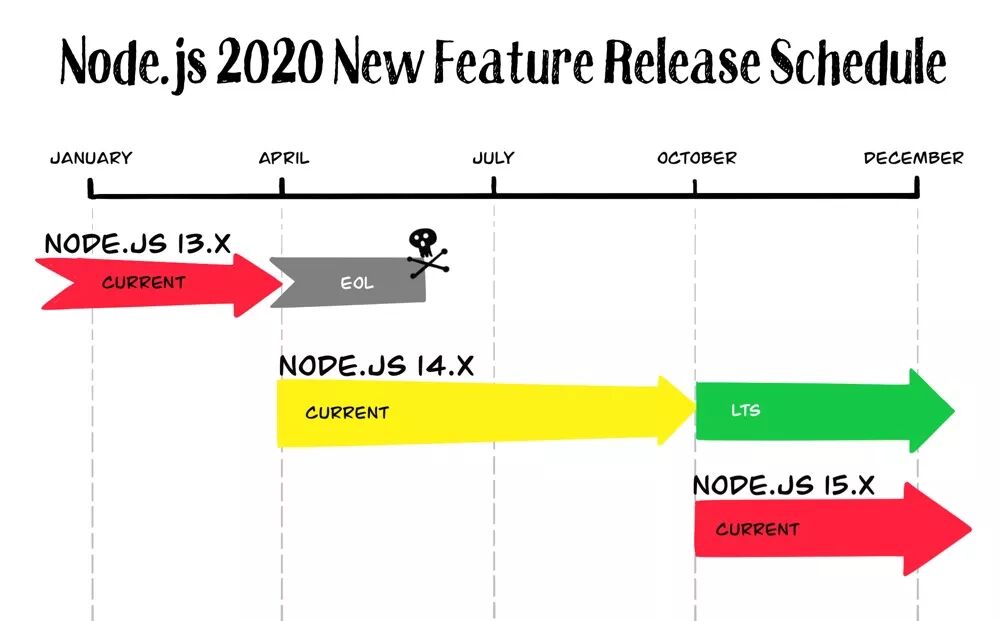 Node.js 2020 New Feature Release Schedule

JANUARY APRIL JULY OCTOBER DECEMBER

NODE.JS 13.X
CURRENT
EOL

NODE.JS 14.X
CURRENT
LTS

NODE.JS 15.X
CURRENT